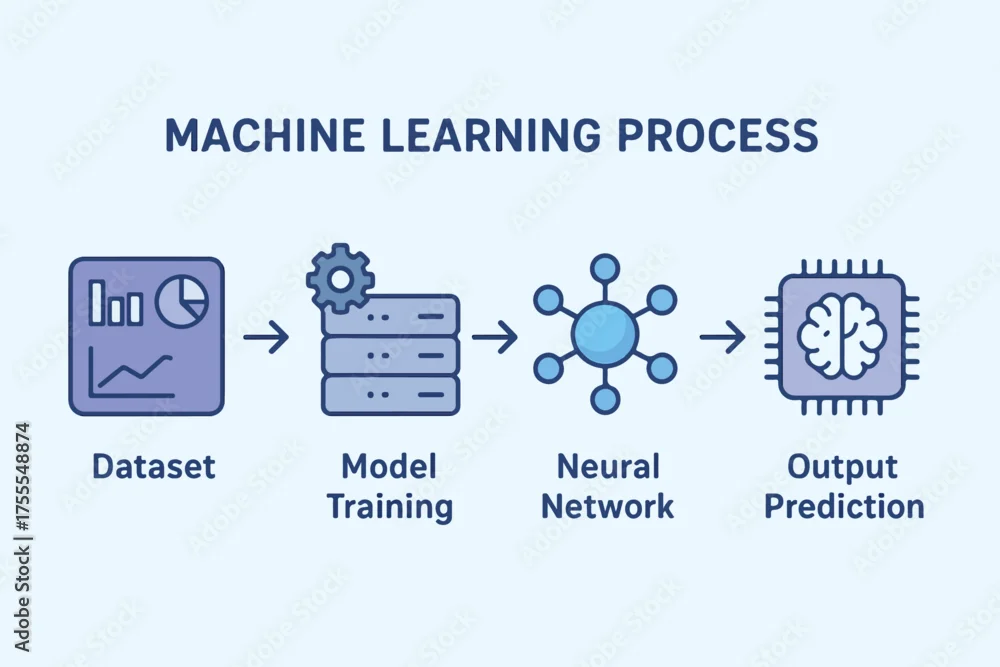 MACHINE LEARNING PROCESS

Dataset

Model Training

Neural Network

Output Prediction

Adobe Stock | #1755548874